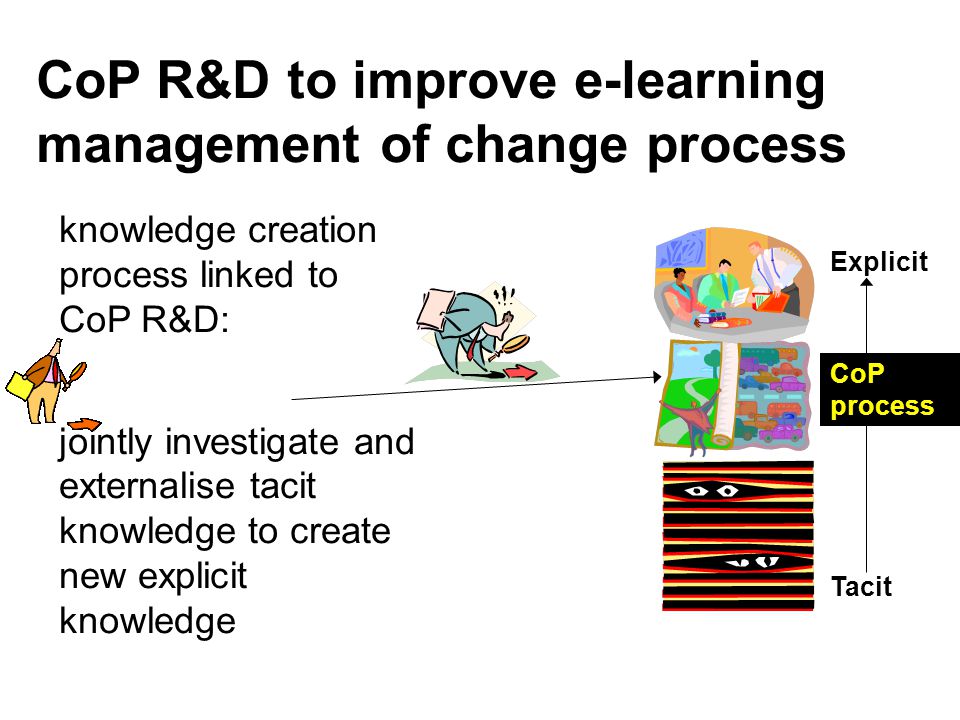 CoP R&D to improve e-learning management of change process

knowledge creation process linked to CoP R&D:

jointly investigate and externalise tacit knowledge to create new explicit knowledge

Explicit

CoP process

Tacit